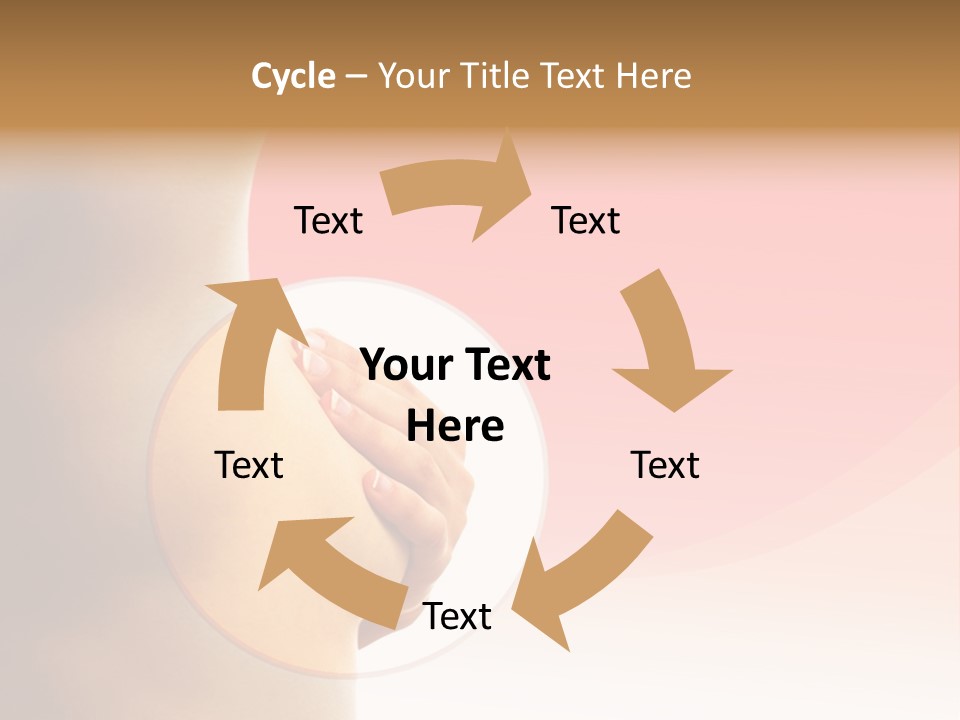 Cycle – Your Title Text Here

Text

Text

Your Text Here

Text

Text

Text